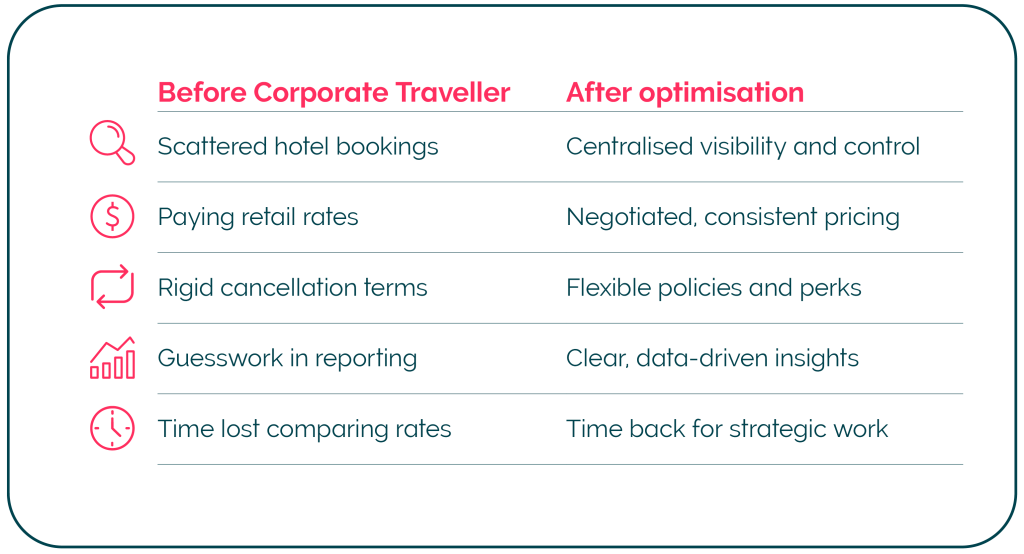 | Before Corporate Traveller | After optimisation |
|---|---|
| Scattered hotel bookings | Centralised visibility and control |
| Paying retail rates | Negotiated, consistent pricing |
| Rigid cancellation terms | Flexible policies and perks |
| Guesswork in reporting | Clear, data-driven insights |
| Time lost comparing rates | Time back for strategic work |